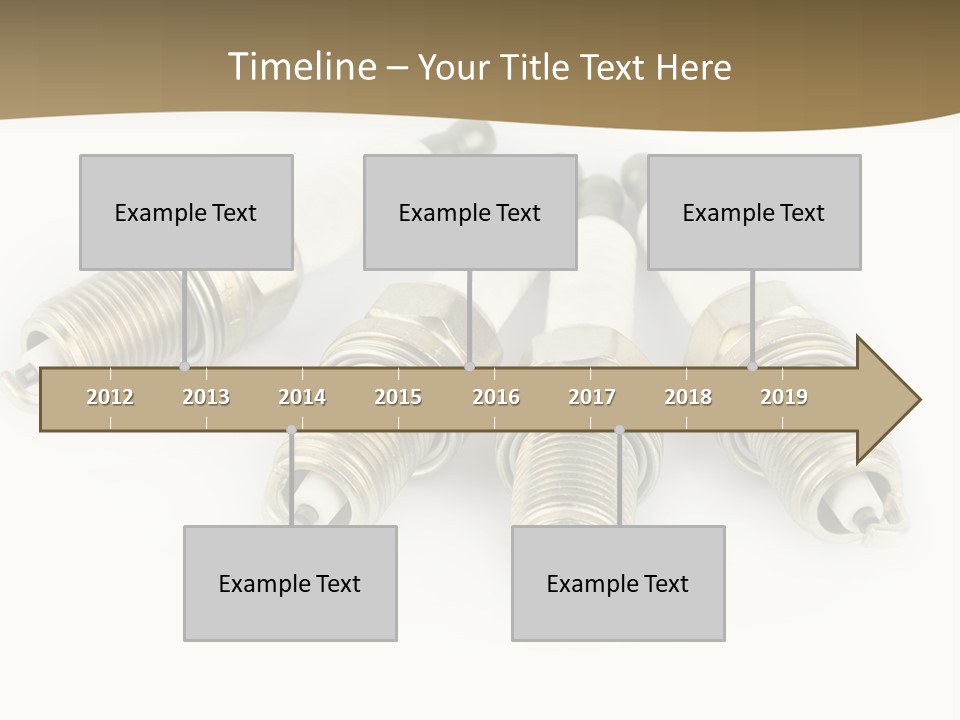 Timeline – Your Title Text Here

Example Text

Example Text

Example Text

2012 2013 2014 2015 2016 2017 2018 2019

Example Text

Example Text